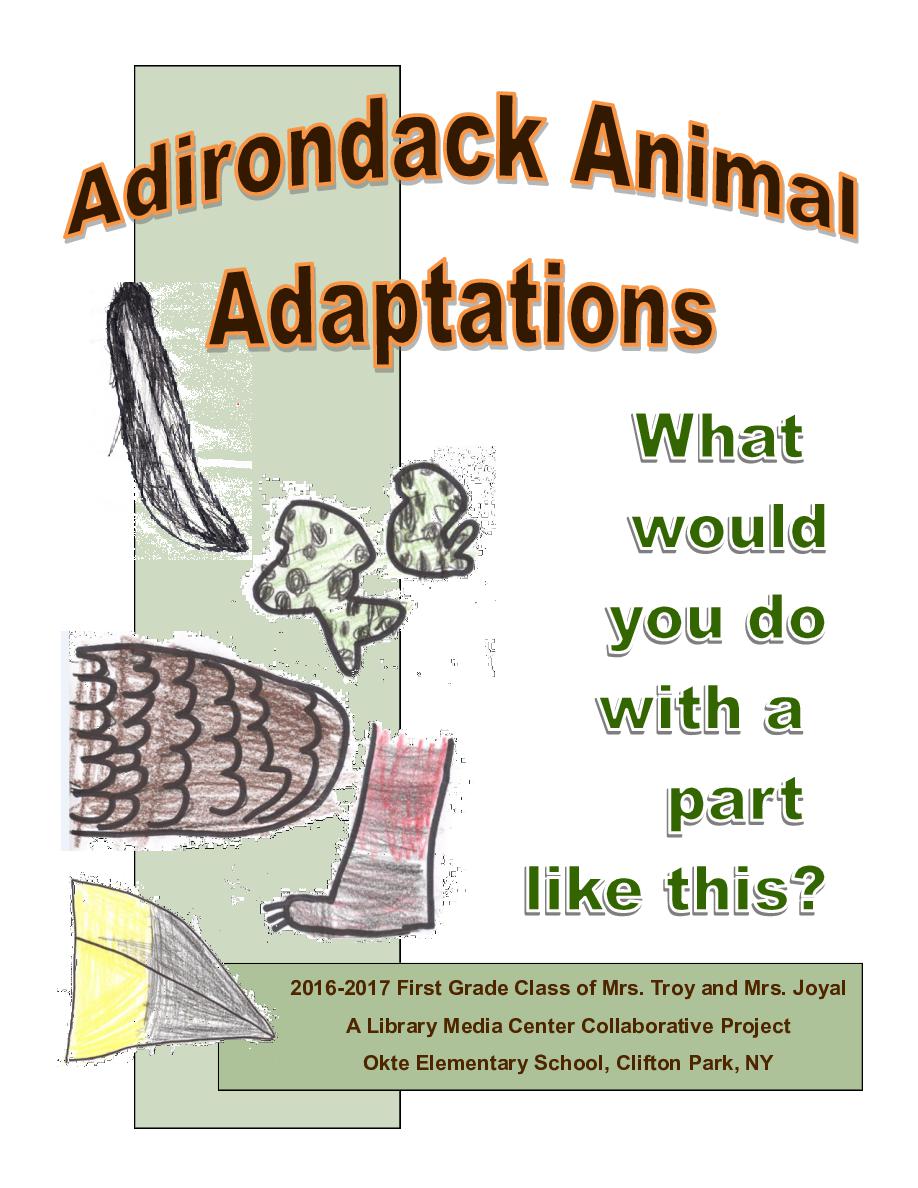 Adirondack Animal Adaptations

What would you do with a part like this?

2016-2017 First Grade Class of Mrs. Troy and Mrs. Joyal
A Library Media Center Collaborative Project
Okte Elementary School, Clifton Park, NY